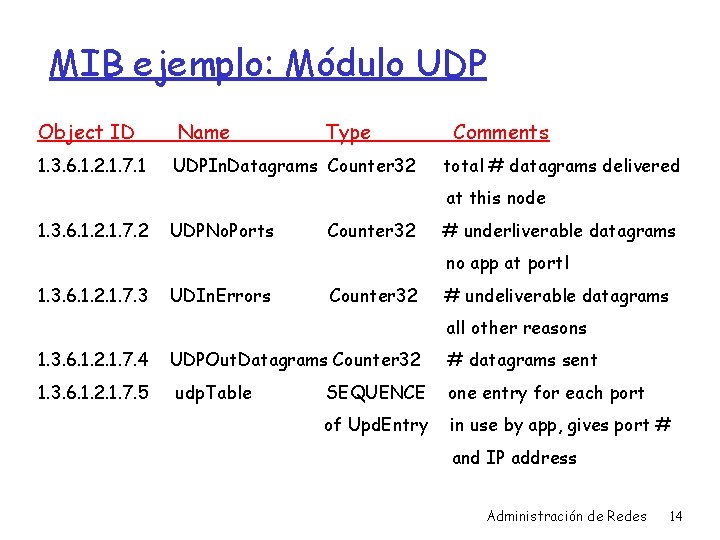 MIB ejemplo: Módulo UDP

| Object ID | Name | Type | Comments |
|---|---|---|---|
| 1.3.6.1.2.1.7.1 | UDPInDatagrams | Counter32 | total # datagrams delivered at this node |
| 1.3.6.1.2.1.7.2 | UDPNoPorts | Counter32 | # underliverable datagrams no app at portl |
| 1.3.6.1.2.1.7.3 | UDInErrors | Counter32 | # undeliverable datagrams all other reasons |
| 1.3.6.1.2.1.7.4 | UDPOutDatagrams | Counter32 | # datagrams sent |
| 1.3.6.1.2.1.7.5 | udpTable | SEQUENCE of UpdEntry | one entry for each port in use by app, gives port # and IP address |

Administración de Redes 14